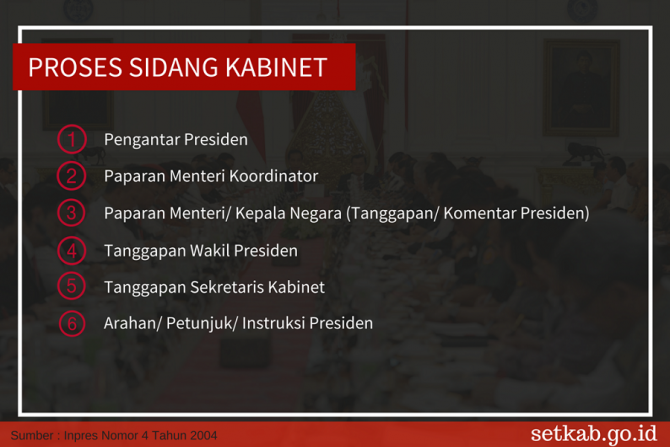 PROSES SIDANG KABINET

1 Pengantar Presiden

2 Paparan Menteri Koordinator

3 Paparan Menteri/ Kepala Negara (Tanggapan/ Komentar Presiden)

4 Tanggapan Wakil Presiden

5 Tanggapan Sekretaris Kabinet

6 Arahan/ Petunjuk/ Instruksi Presiden

Sumber : Inpres Nomor 4 Tahun 2004

setkab.go.id